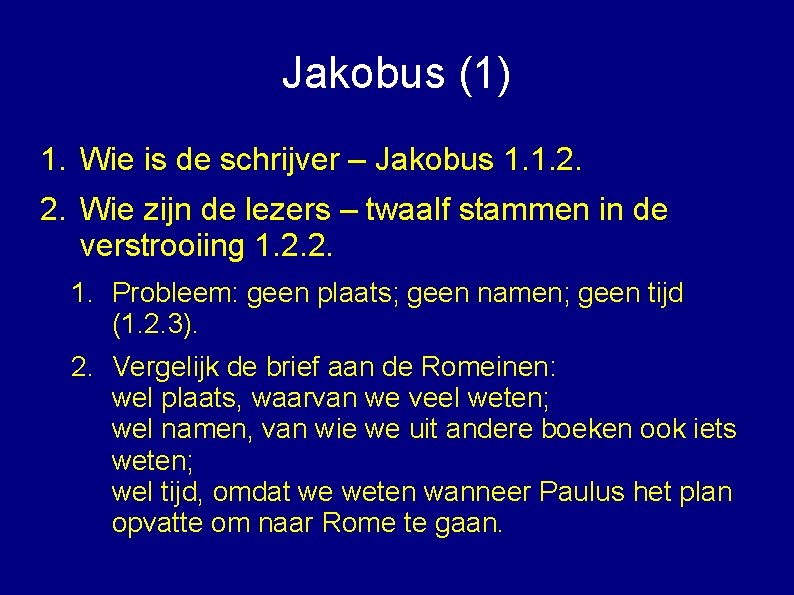 Jakobus (1)

1. Wie is de schrijver – Jakobus 1.1.2.

2. Wie zijn de lezers – twaalf stammen in de verstrooiing 1.2.2.

1. Probleem: geen plaats; geen namen; geen tijd (1.2.3).

2. Vergelijk de brief aan de Romeinen:
wel plaats, waarvan we veel weten;
wel namen, van wie we uit andere boeken ook iets weten;
wel tijd, omdat we weten wanneer Paulus het plan opvatte om naar Rome te gaan.